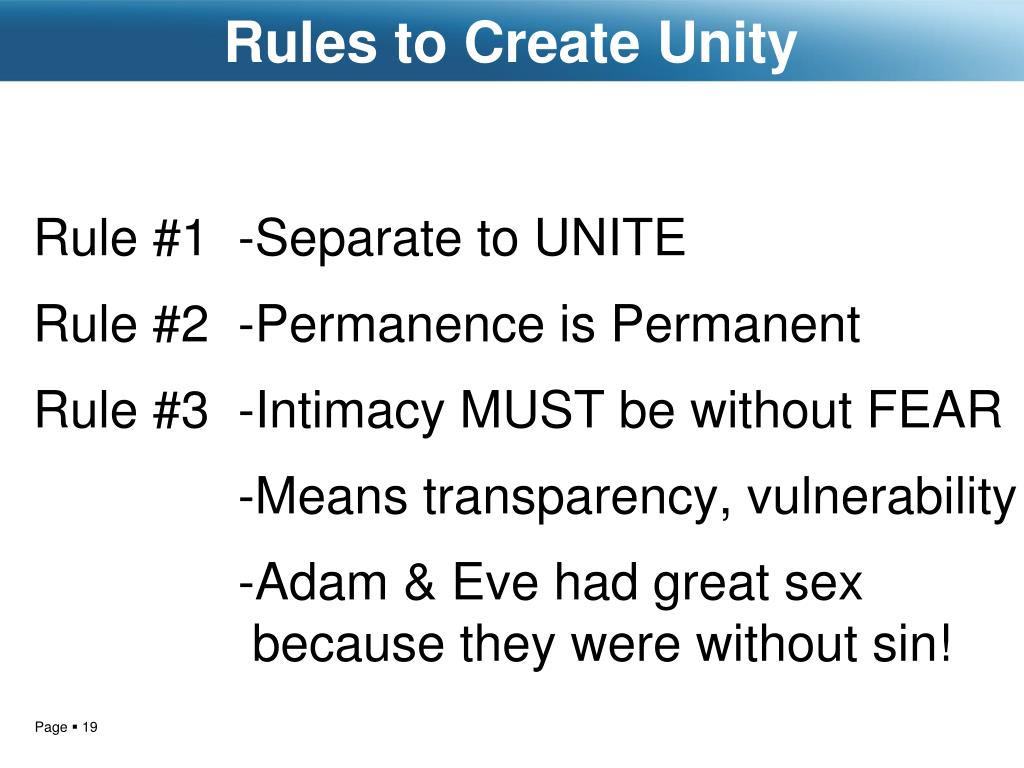 Rules to Create Unity

Rule #1 -Separate to UNITE

Rule #2 -Permanence is Permanent

Rule #3 -Intimacy MUST be without FEAR

-Means transparency, vulnerability

-Adam & Eve had great sex because they were without sin!

Page ▪ 19